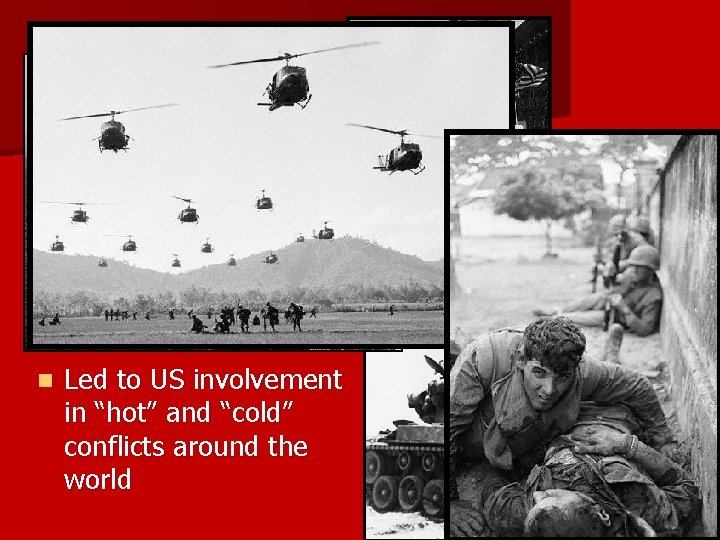 Led to US involvement in “hot” and “cold” conflicts around the world